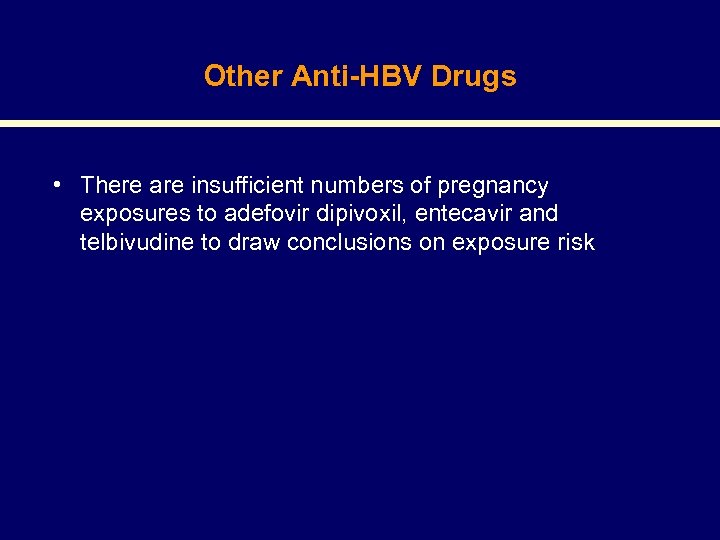 Other Anti-HBV Drugs

• There are insufficient numbers of pregnancy exposures to adefovir dipivoxil, entecavir and telbivudine to draw conclusions on exposure risk